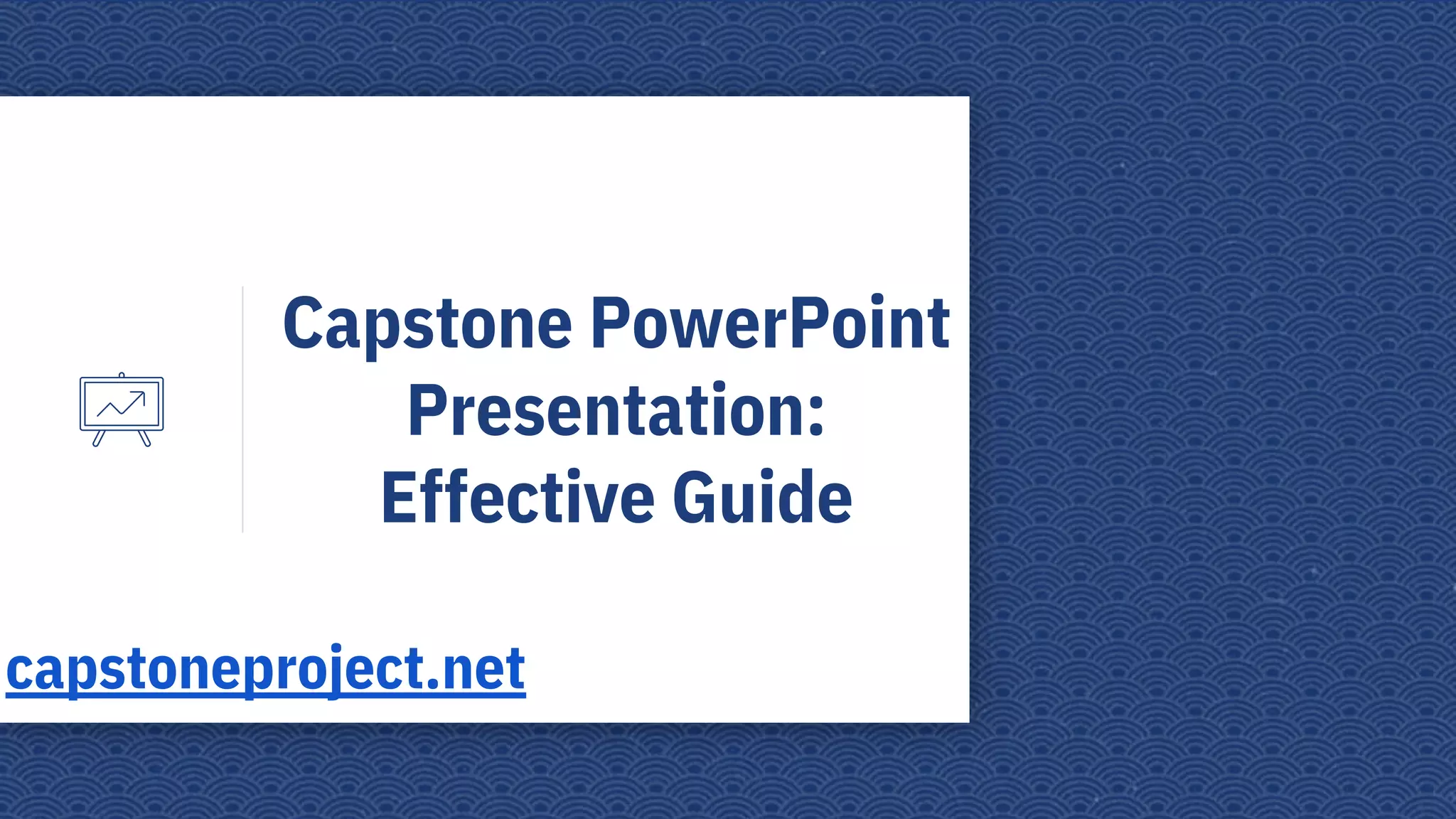 Capstone PowerPoint Presentation: Effective Guide

capstoneproject.net